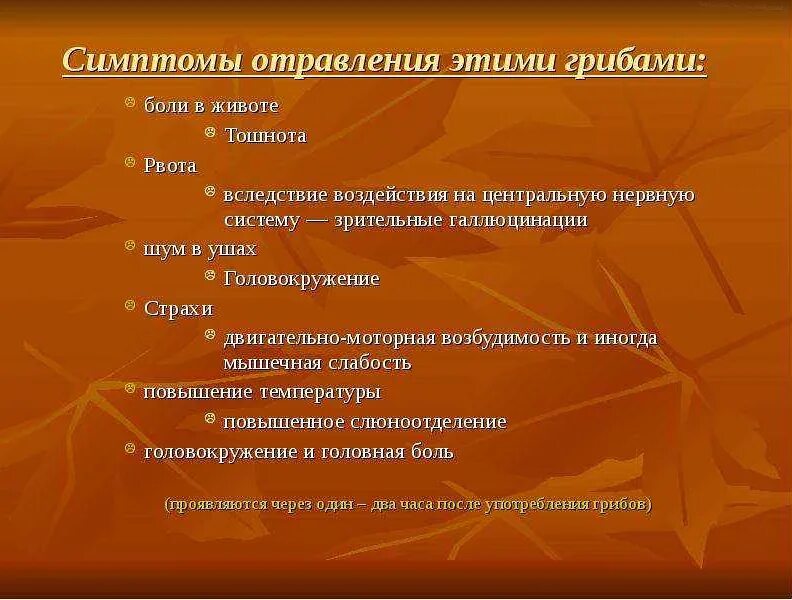 Симптомы отравления этими грибами:

боли в животе

Тошнота

Рвота

вследствие воздействия на центральную нервную систему — зрительные галлюцинации

шум в ушах

Головокружение

Страхи

двигательно-моторная возбудимость и иногда мышечная слабость

повышение температуры

повышенное слюноотделение

головокружение и головная боль

(проявляются через один – два часа после употребления грибов)